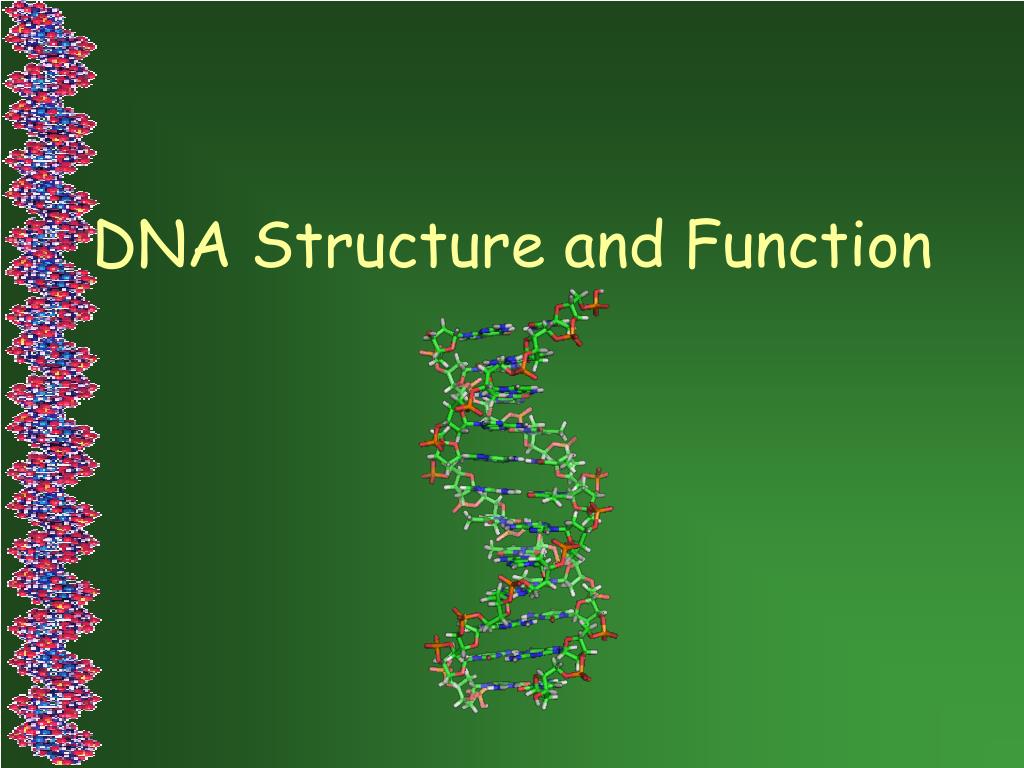 DNA Structure and Function